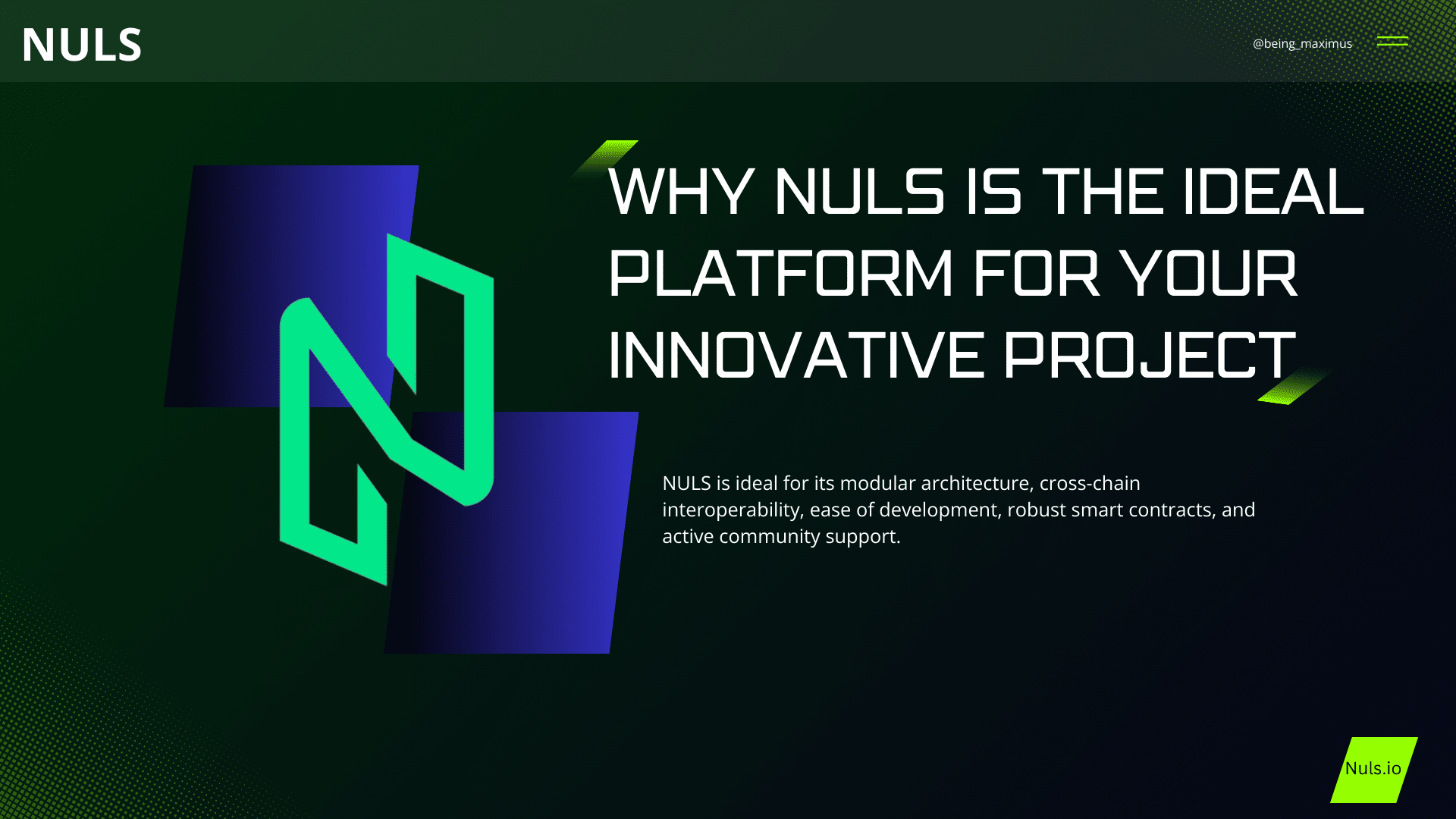 NULS

@being_maximus

WHY NULS IS THE IDEAL PLATFORM FOR YOUR INNOVATIVE PROJECT

NULS is ideal for its modular architecture, cross-chain interoperability, ease of development, robust smart contracts, and active community support.

Nuls.io